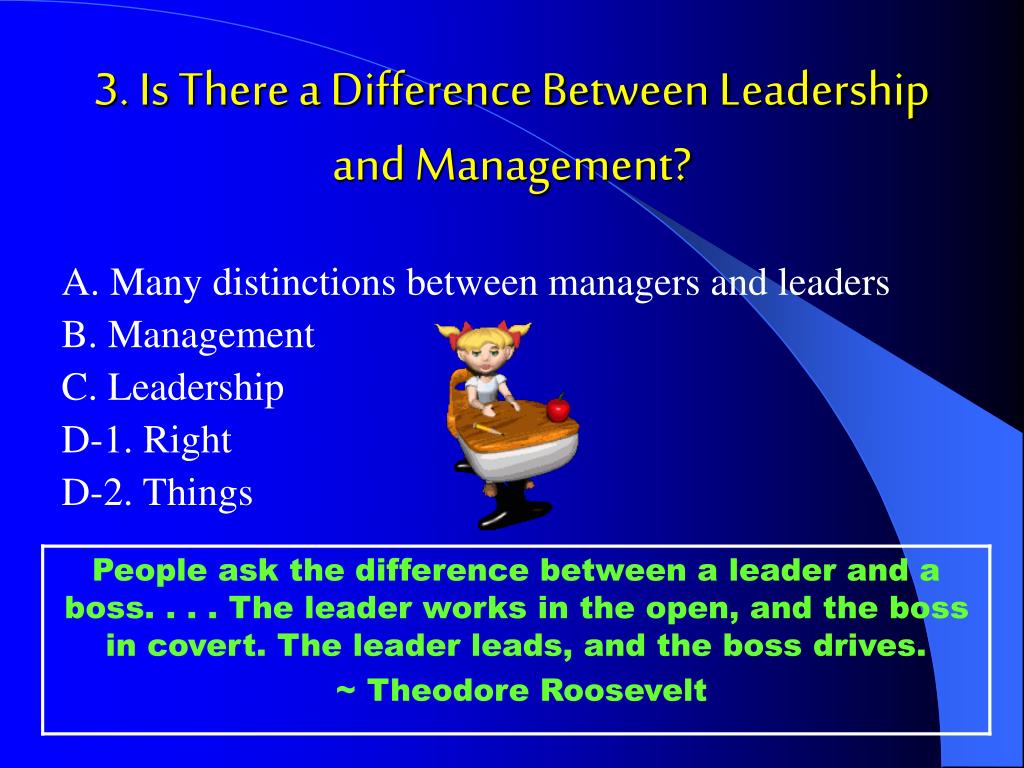 3. Is There a Difference Between Leadership and Management?

A. Many distinctions between managers and leaders
B. Management
C. Leadership
D-1. Right
D-2. Things

People ask the difference between a leader and a boss. . . . The leader works in the open, and the boss in covert. The leader leads, and the boss drives.
~ Theodore Roosevelt